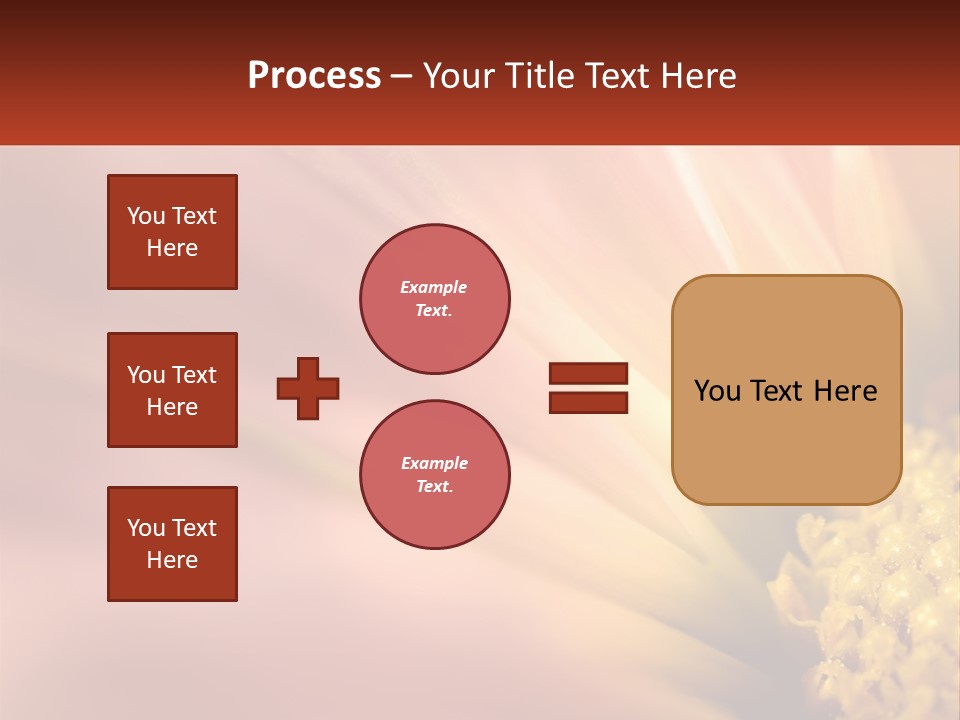 Process – Your Title Text Here

You Text Here

You Text Here

You Text Here

Example Text.

Example Text.

You Text Here